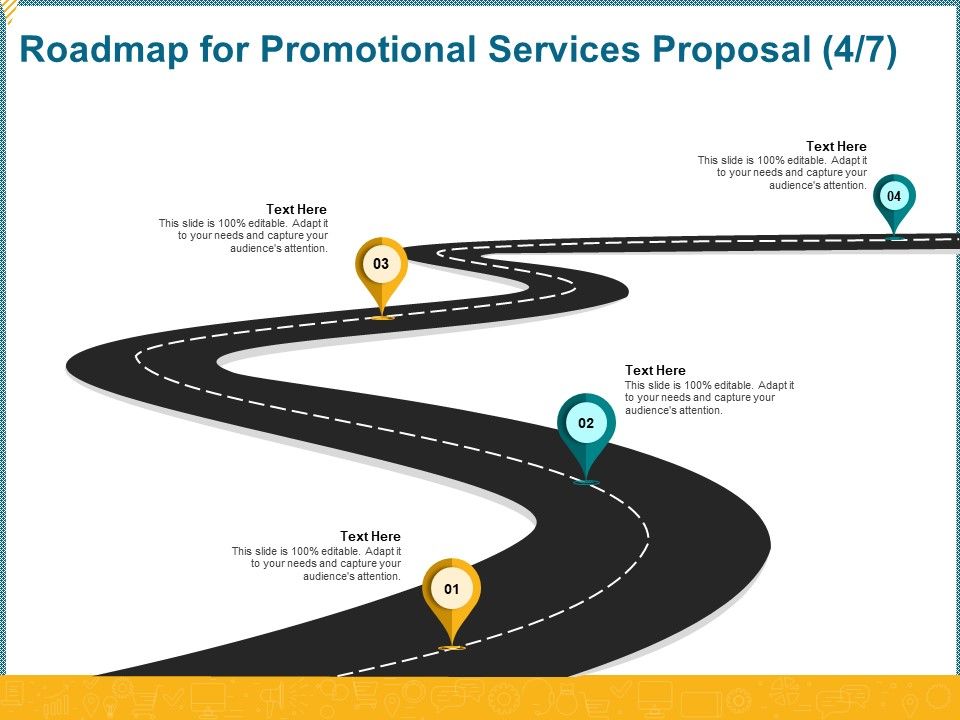 Roadmap for Promotional Services Proposal (4/7)

Text Here
This slide is 100% editable. Adapt it to your needs and capture your audience's attention.

04

Text Here
This slide is 100% editable. Adapt it to your needs and capture your audience's attention.

03

Text Here
This slide is 100% editable. Adapt it to your needs and capture your audience's attention.

02

Text Here
This slide is 100% editable. Adapt it to your needs and capture your audience's attention.

01